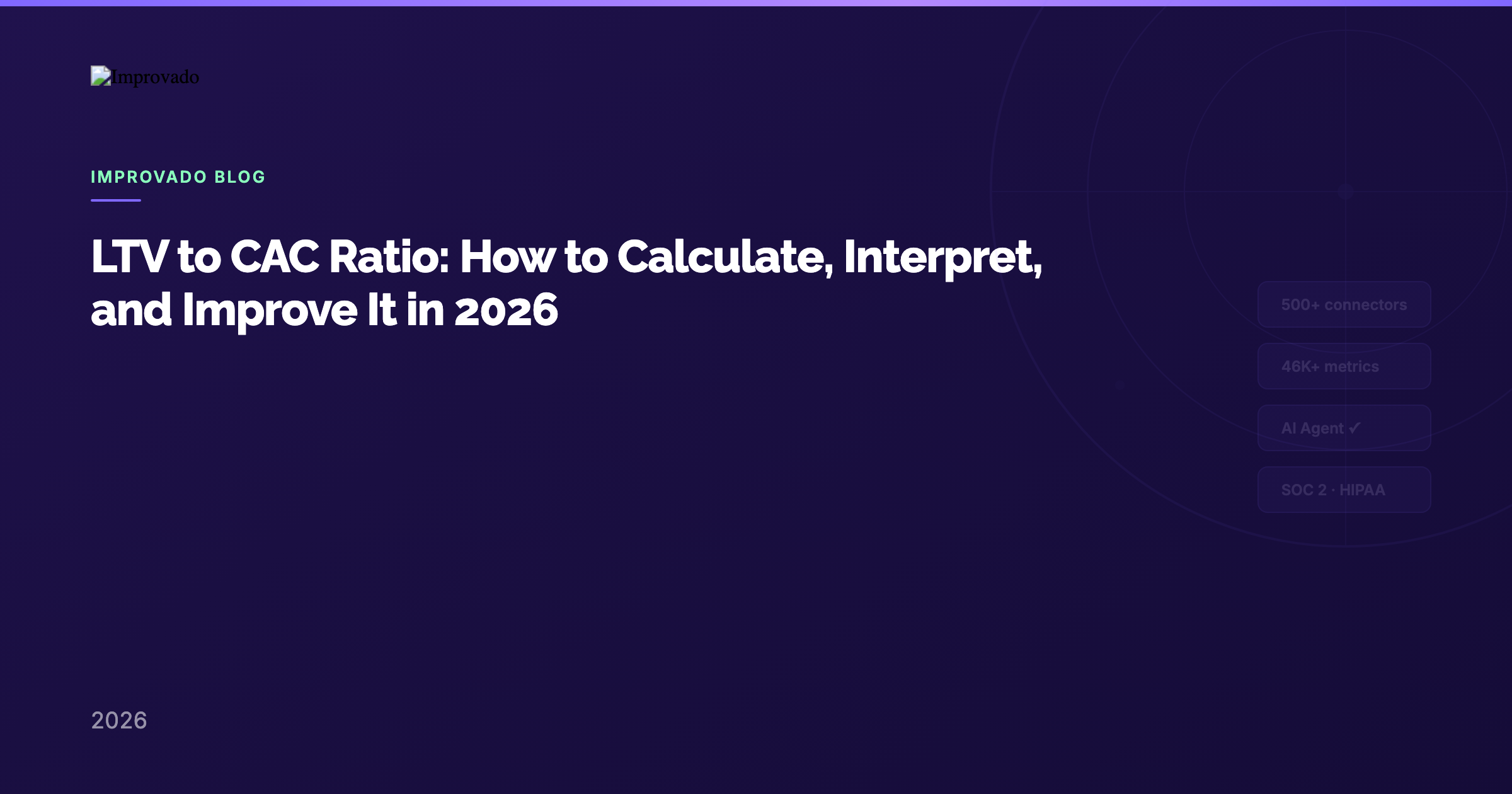 Improvado

IMPROVADO BLOG

LTV to CAC Ratio: How to Calculate, Interpret, and Improve It in 2026

500+ connectors

46K+ metrics

AI Agent ✓

SOC 2 · HIPAA

2026